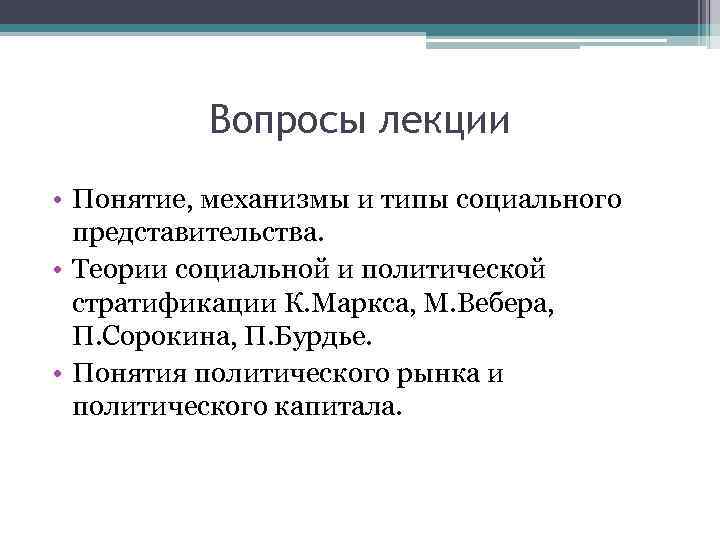 Вопросы лекции

• Понятие, механизмы и типы социального представительства.
• Теории социальной и политической стратификации К.Маркса, М.Вебера, П.Сорокина, П.Бурдье.
• Понятия политического рынка и политического капитала.